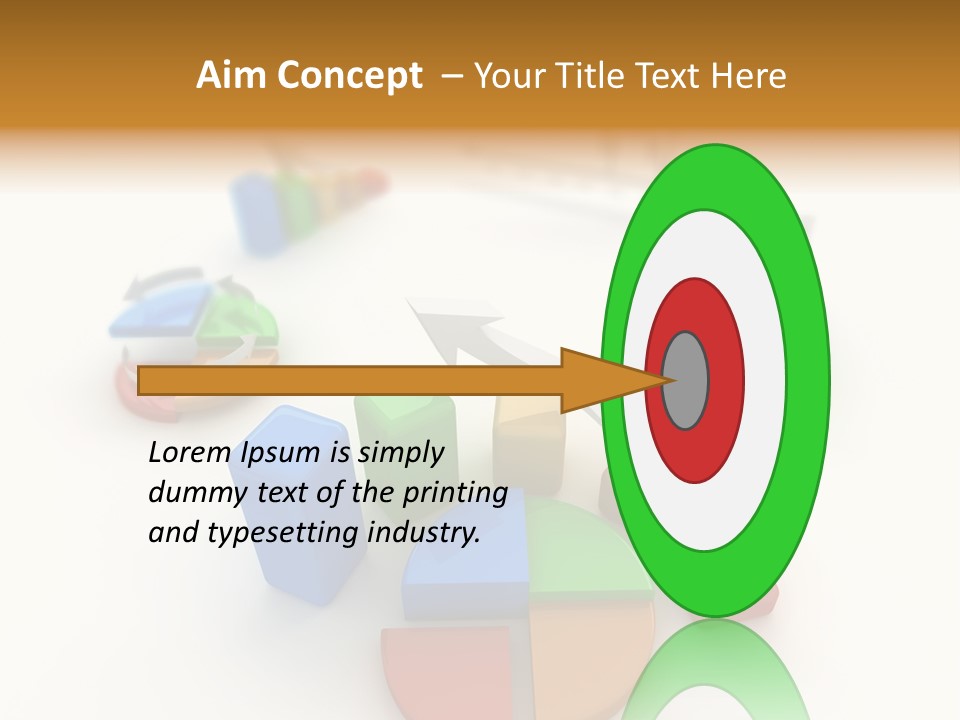 Aim Concept – Your Title Text Here

Lorem Ipsum is simply dummy text of the printing and typesetting industry.